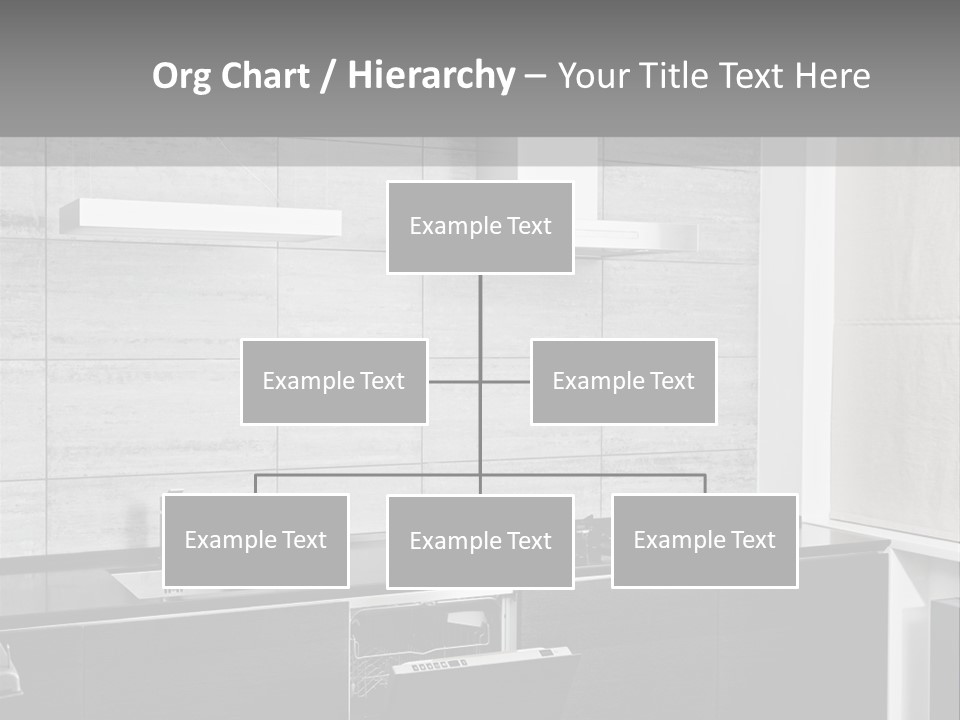 Org Chart / Hierarchy – Your Title Text Here

Example Text

Example Text

Example Text

Example Text

Example Text

Example Text